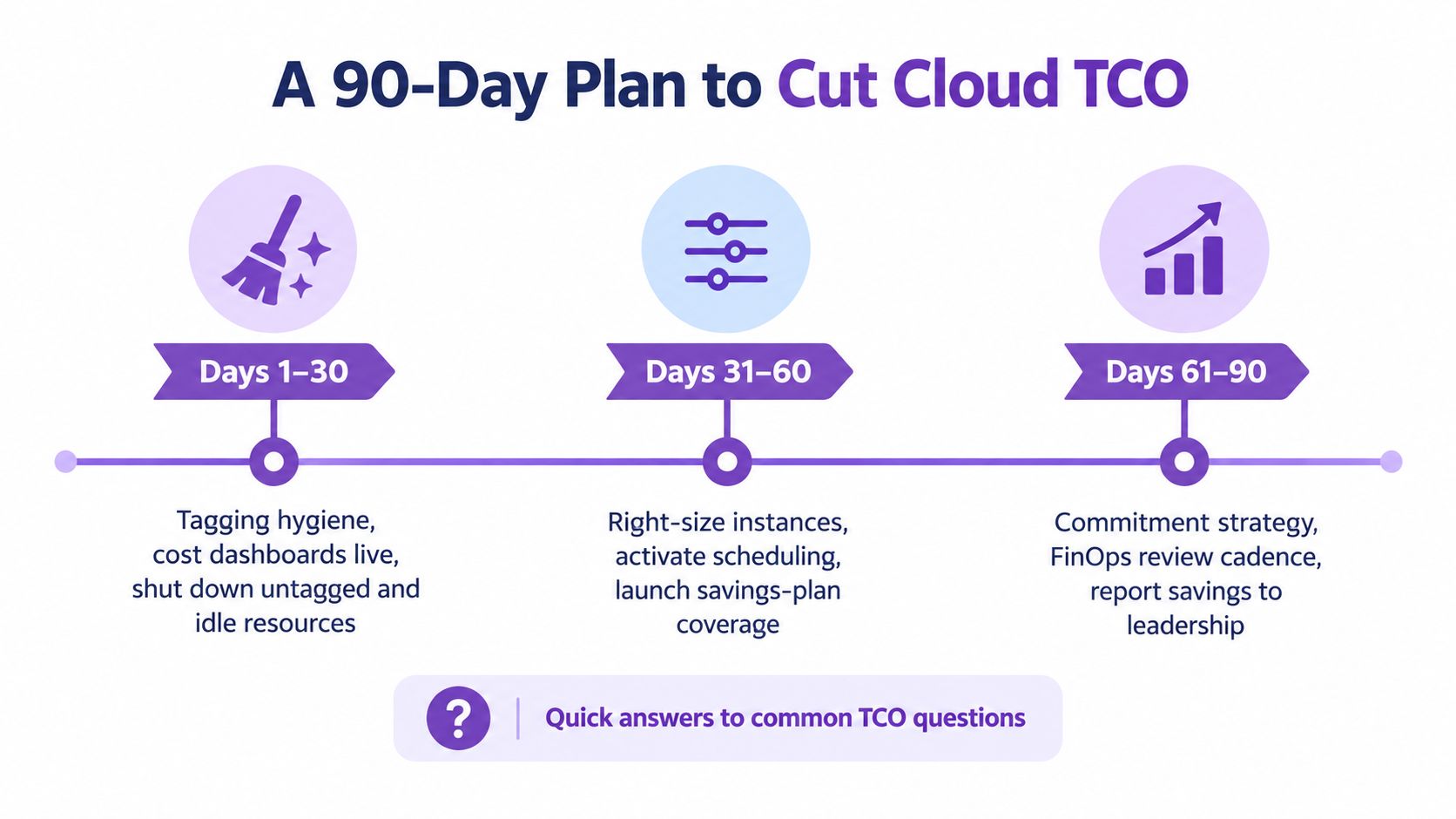 A 90-Day Plan to Cut Cloud TCO

Days 1–30

Tagging hygiene, cost dashboards live, shut down untagged and idle resources

Days 31–60

Right-size instances, activate scheduling, launch savings-plan coverage

Days 61–90

Commitment strategy, FinOps review cadence, report savings to leadership

?

Quick answers to common TCO questions